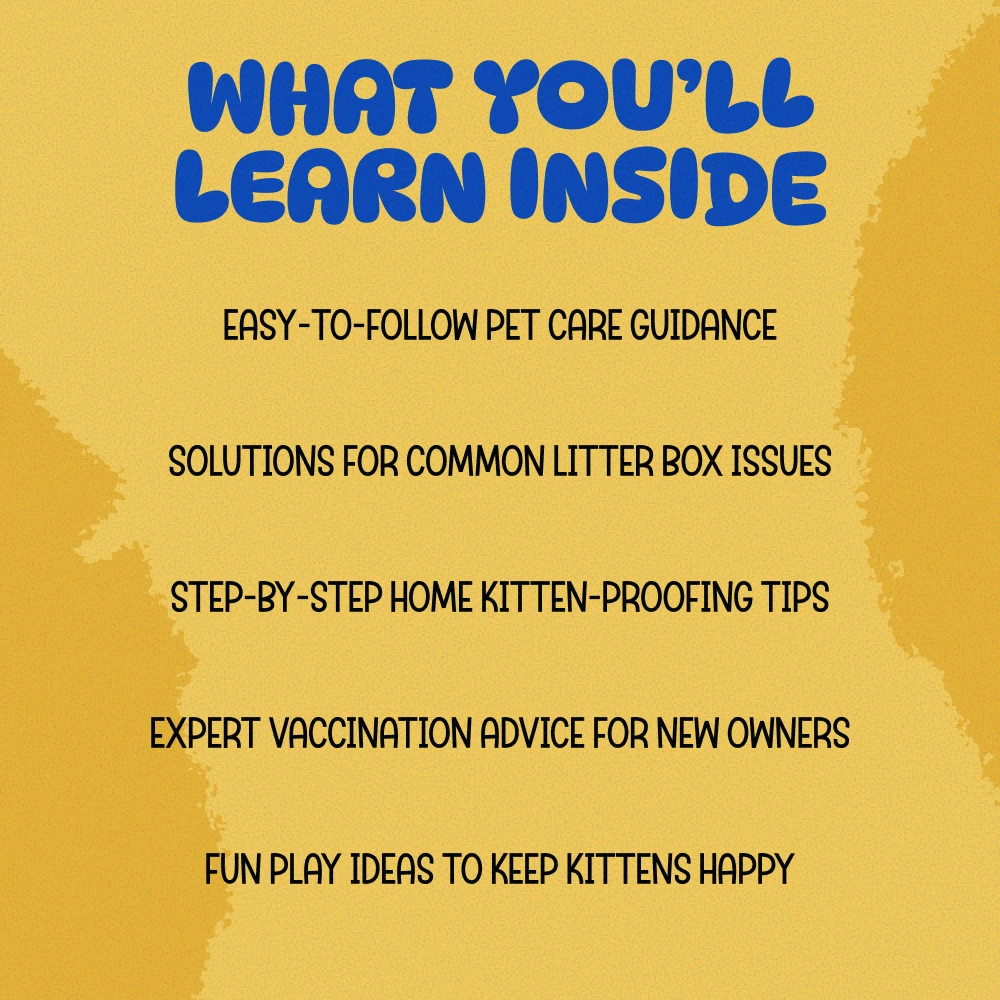 WHAT YOU'LL LEARN INSIDE

EASY-TO-FOLLOW PET CARE GUIDANCE

SOLUTIONS FOR COMMON LITTER BOX ISSUES

STEP-BY-STEP HOME KITTEN-PROOFING TIPS

EXPERT VACCINATION ADVICE FOR NEW OWNERS

FUN PLAY IDEAS TO KEEP KITTENS HAPPY